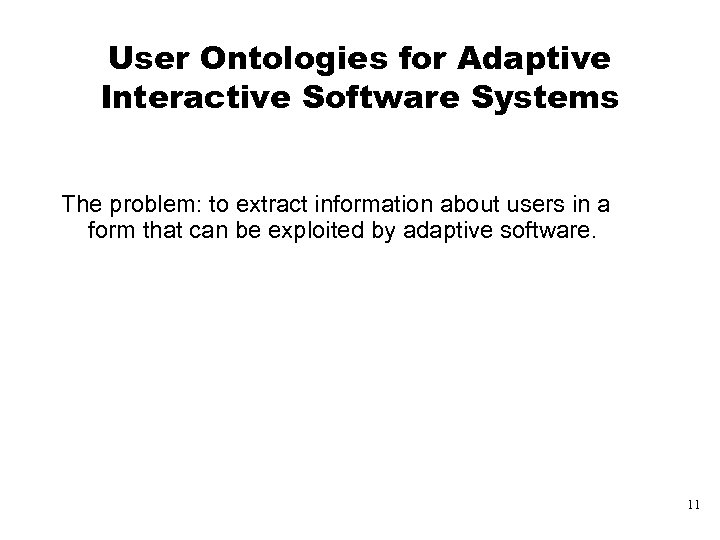 User Ontologies for Adaptive Interactive Software Systems

The problem: to extract information about users in a form that can be exploited by adaptive software.

11